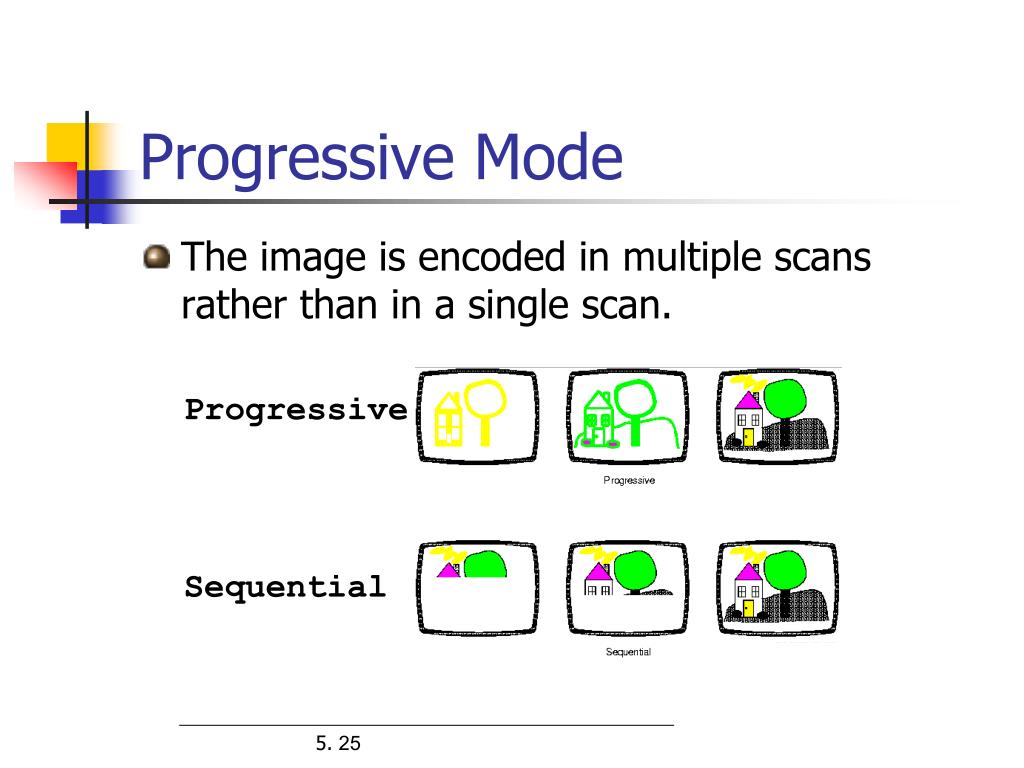 Progressive Mode

The image is encoded in multiple scans rather than in a single scan.

Progressive

Progressive

Sequential

Sequential

5. 25